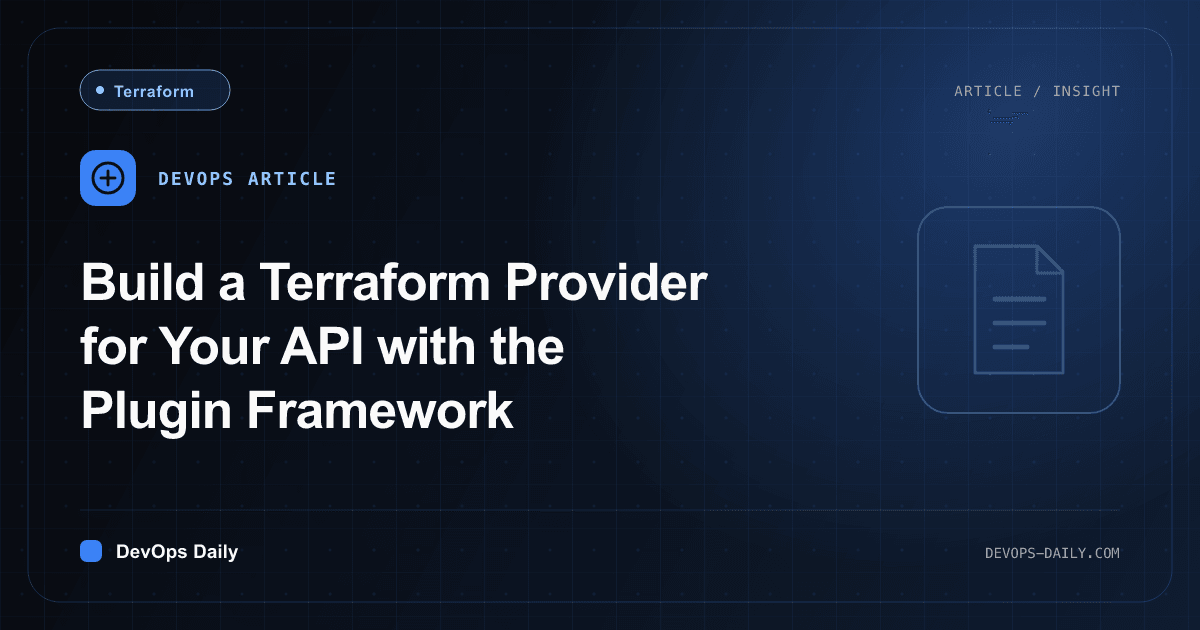 Terraform

ARTICLE / INSIGHT

DEVOPS ARTICLE

Build a Terraform Provider for Your API with the Plugin Framework

DevOps Daily

DEVOPS-DAILY.COM